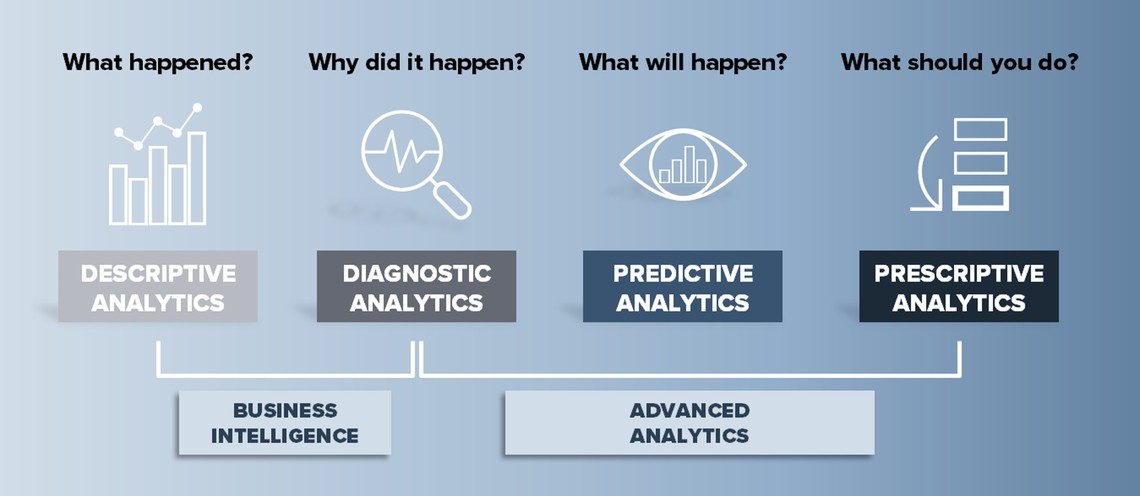 What happened?

Why did it happen?

What will happen?

What should you do?

DESCRIPTIVE ANALYTICS

DIAGNOSTIC ANALYTICS

PREDICTIVE ANALYTICS

PRESCRIPTIVE ANALYTICS

BUSINESS INTELLIGENCE

ADVANCED ANALYTICS